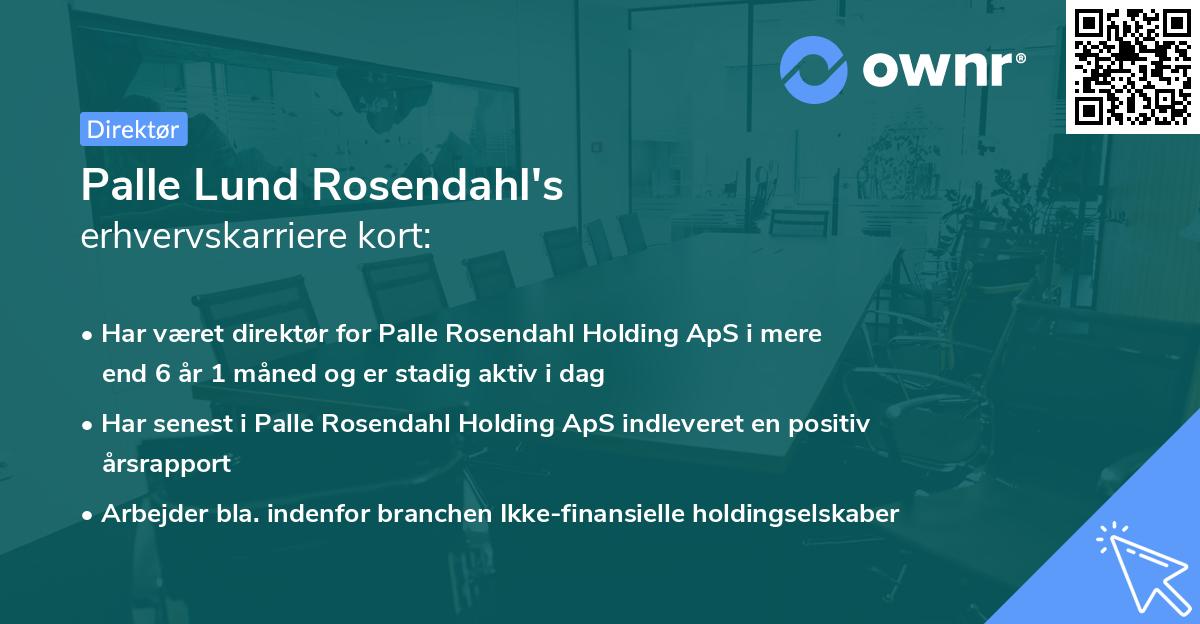 ownr®

Direktør

Palle Lund Rosendahl's
erhvervskarriere kort:

• Har været direktør for Palle Rosendahl Holding ApS i mere end 6 år 1 måned og er stadig aktiv i dag

• Har senest i Palle Rosendahl Holding ApS indleveret en positiv årsrapport

• Arbejder bla. indenfor branchen Ikke-finansielle holdingselskaber